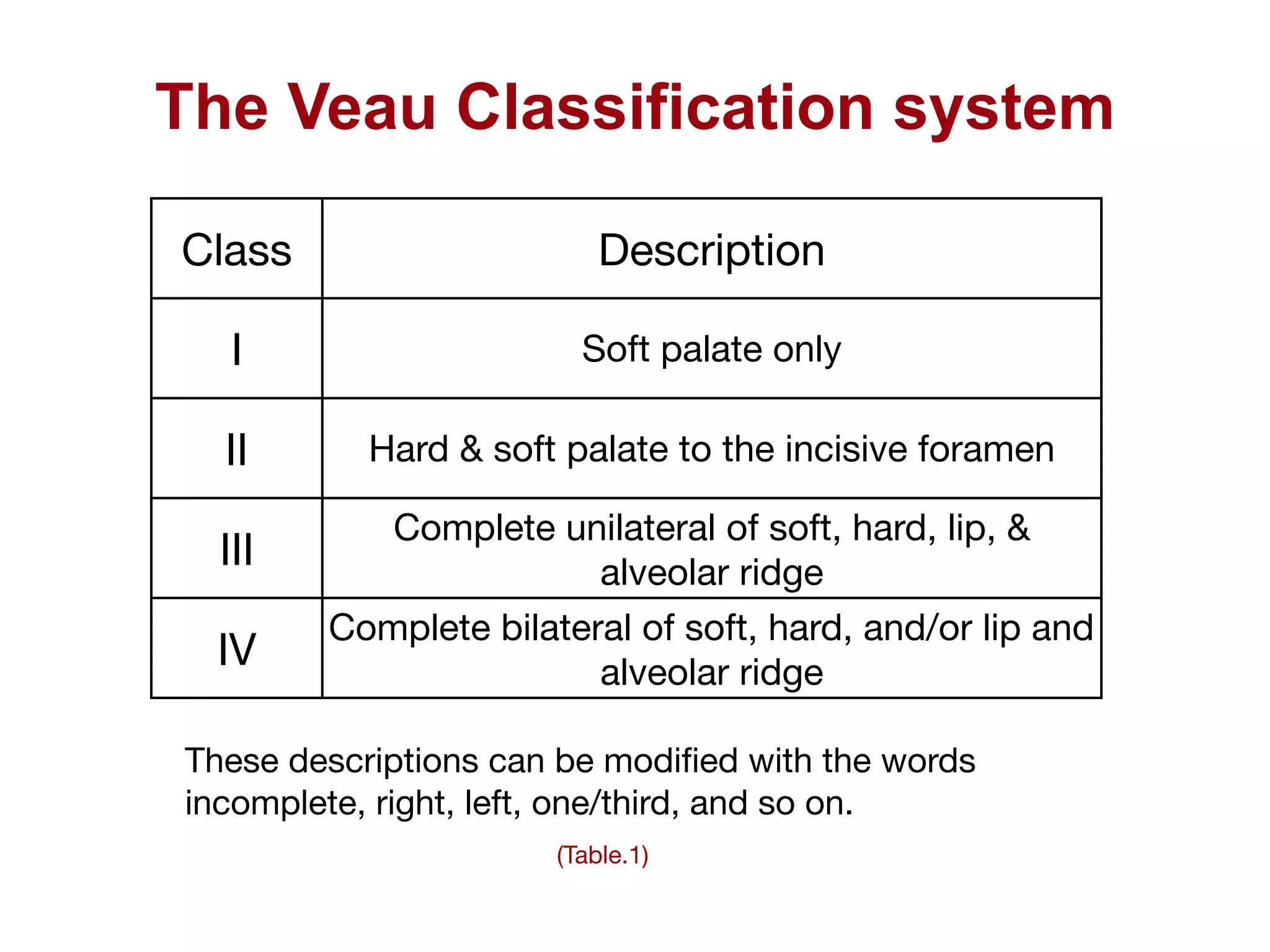 The Veau Classification system

| Class | Description |
|---|---|
| I | Soft palate only |
| II | Hard & soft palate to the incisive foramen |
| III | Complete unilateral of soft, hard, lip, & alveolar ridge |
| IV | Complete bilateral of soft, hard, and/or lip and alveolar ridge |

These descriptions can be modified with the words incomplete, right, left, one/third, and so on.

(Table.1)